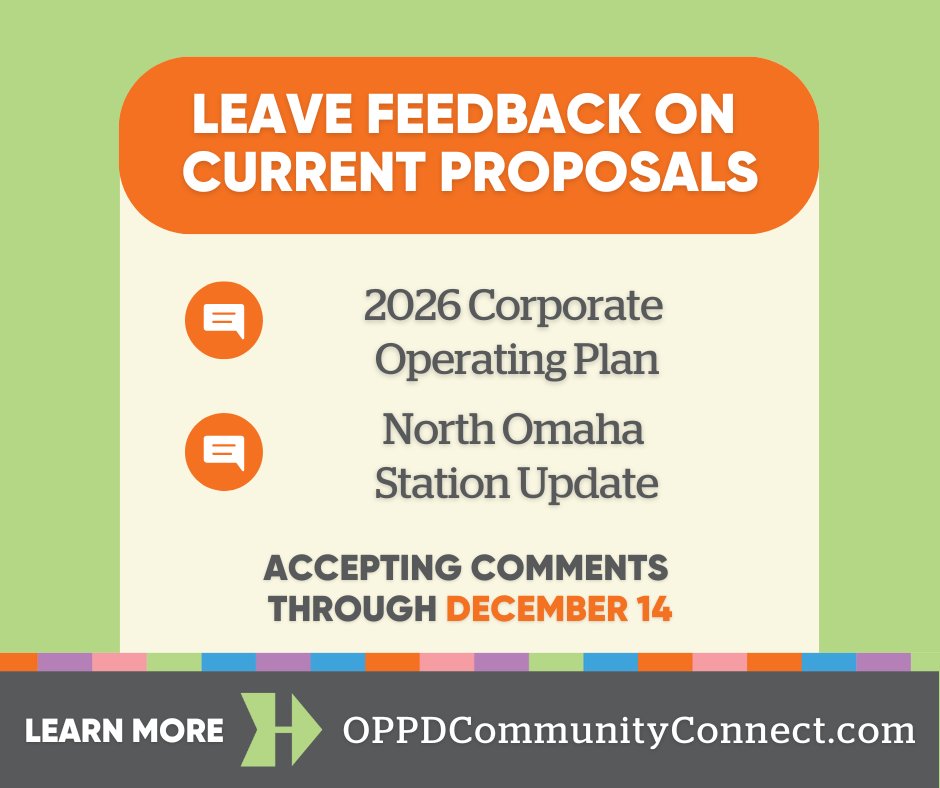 LEAVE FEEDBACK ON CURRENT PROPOSALS

2026 Corporate Operating Plan

North Omaha Station Update

ACCEPTING COMMENTS THROUGH DECEMBER 14

LEARN MORE

OPPDCommunityConnect.com